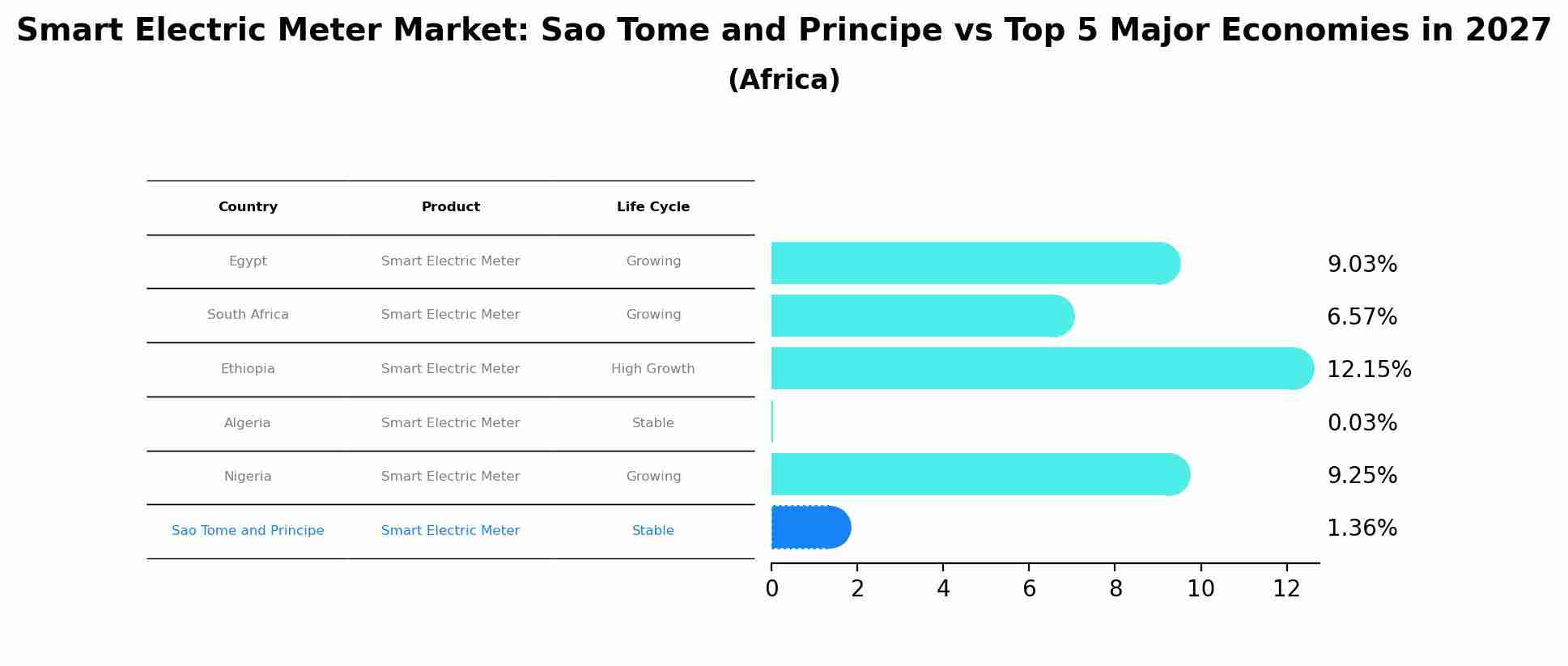 Smart Electric Meter Market: Sao Tome and Principe vs Top 5 Major Economies in 2027
(Africa)

| Country | Product | Life Cycle |
|---|---|---|
| Egypt | Smart Electric Meter | Growing |
| South Africa | Smart Electric Meter | Growing |
| Ethiopia | Smart Electric Meter | High Growth |
| Algeria | Smart Electric Meter | Stable |
| Nigeria | Smart Electric Meter | Growing |
| Sao Tome and Principe | Smart Electric Meter | Stable |

9.03%
6.57%
12.15%
0.03%
9.25%
1.36%

0 2 4 6 8 10 12